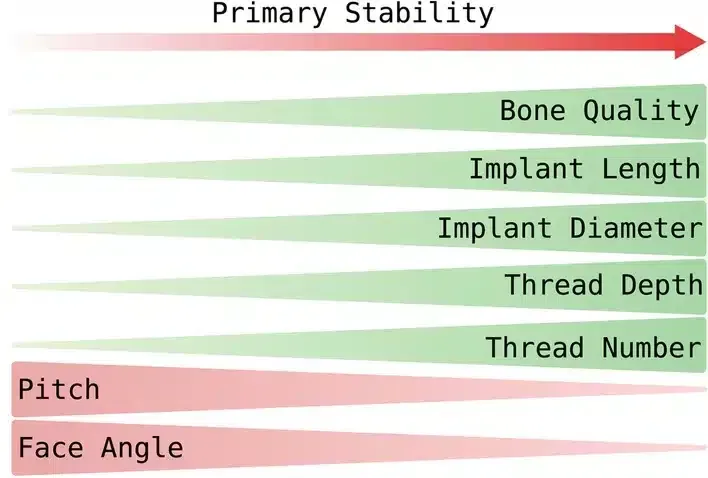 Primary Stability

Bone Quality

Implant Length

Implant Diameter

Thread Depth

Thread Number

Pitch

Face Angle